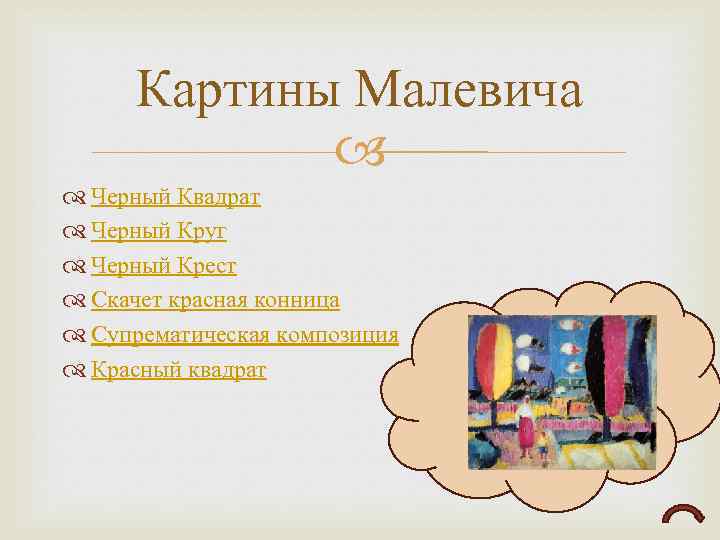 Картины Малевича

Черный Квадрат
Черный Круг
Черный Крест
Скачет красная конница
Супрематическая композиция
Красный квадрат